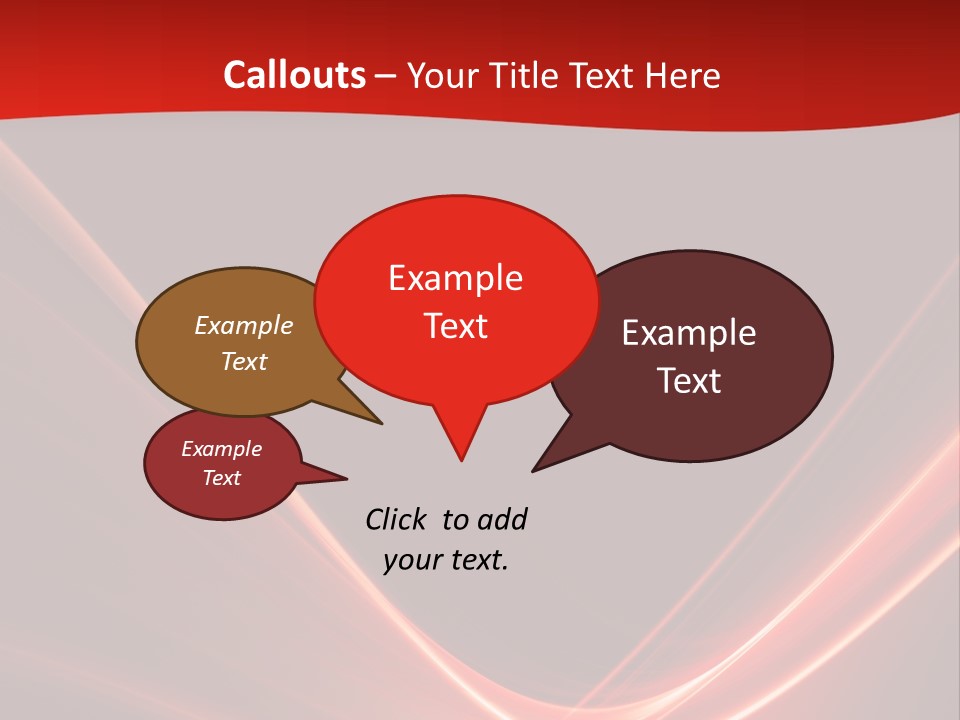 Callouts – Your Title Text Here

Example Text

Example Text

Example Text

Example Text

Click to add your text.